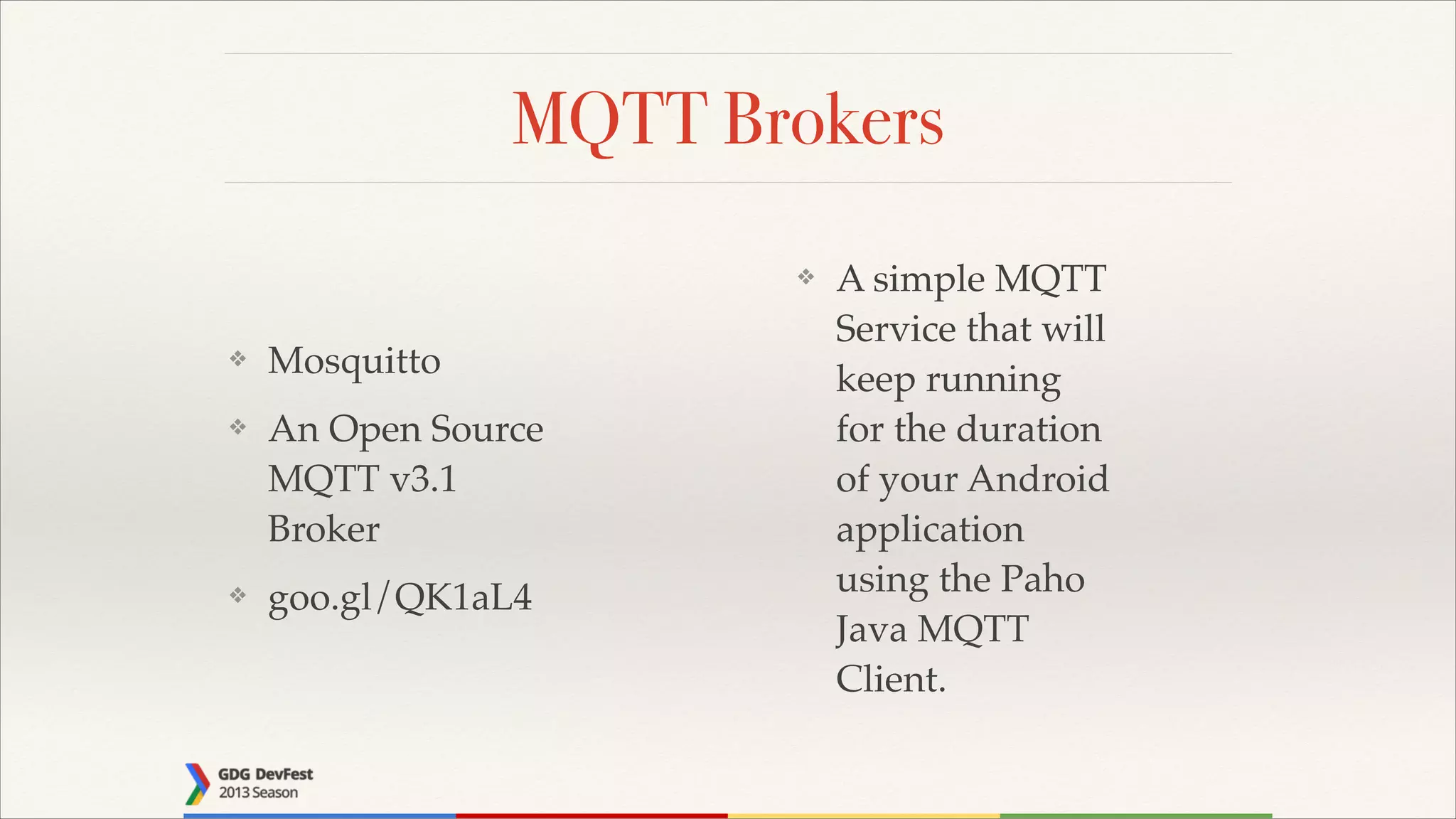 MQTT Brokers

❖ Mosquitto

❖ An Open Source MQTT v3.1 Broker

❖ goo.gl/QK1aL4

❖ A simple MQTT Service that will keep running for the duration of your Android application using the Paho Java MQTT Client.

GDG DevFest
2013 Season